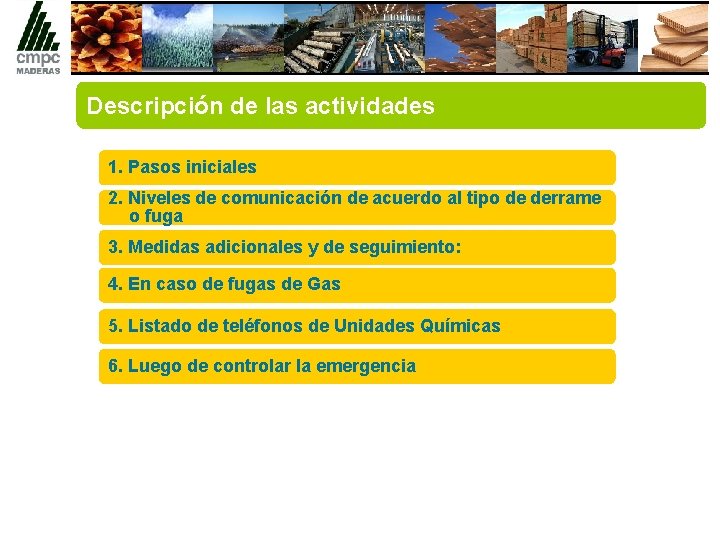 cmpc
MADERAS

Descripción de las actividades

1. Pasos iniciales

2. Niveles de comunicación de acuerdo al tipo de derrame o fuga

3. Medidas adicionales y de seguimiento:

4. En caso de fugas de Gas

5. Listado de teléfonos de Unidades Químicas

6. Luego de controlar la emergencia